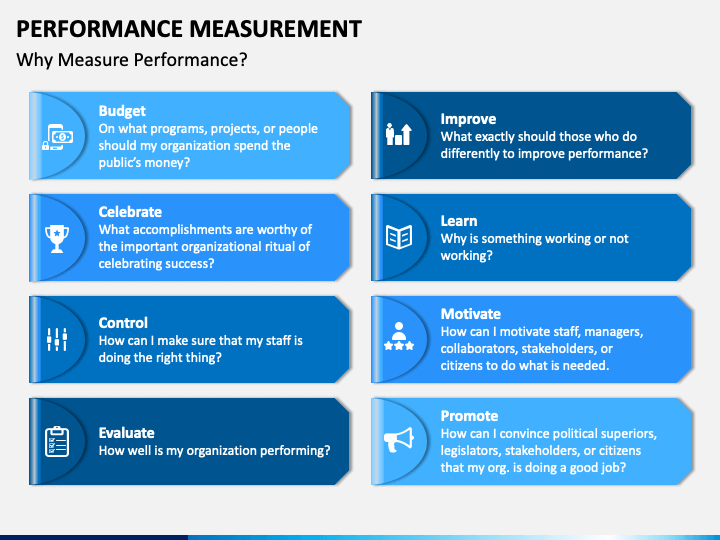 PERFORMANCE MEASUREMENT

Why Measure Performance?

Budget
On what programs, projects, or people should my organization spend the public's money?

Celebrate
What accomplishments are worthy of the important organizational ritual of celebrating success?

Control
How can I make sure that my staff is doing the right thing?

Evaluate
How well is my organization performing?

Improve
What exactly should those who do differently to improve performance?

Learn
Why is something working or not working?

Motivate
How can I motivate staff, managers, collaborators, stakeholders, or citizens to do what is needed.

Promote
How can I convince political superiors, legislators, stakeholders, or citizens that my org. is doing a good job?